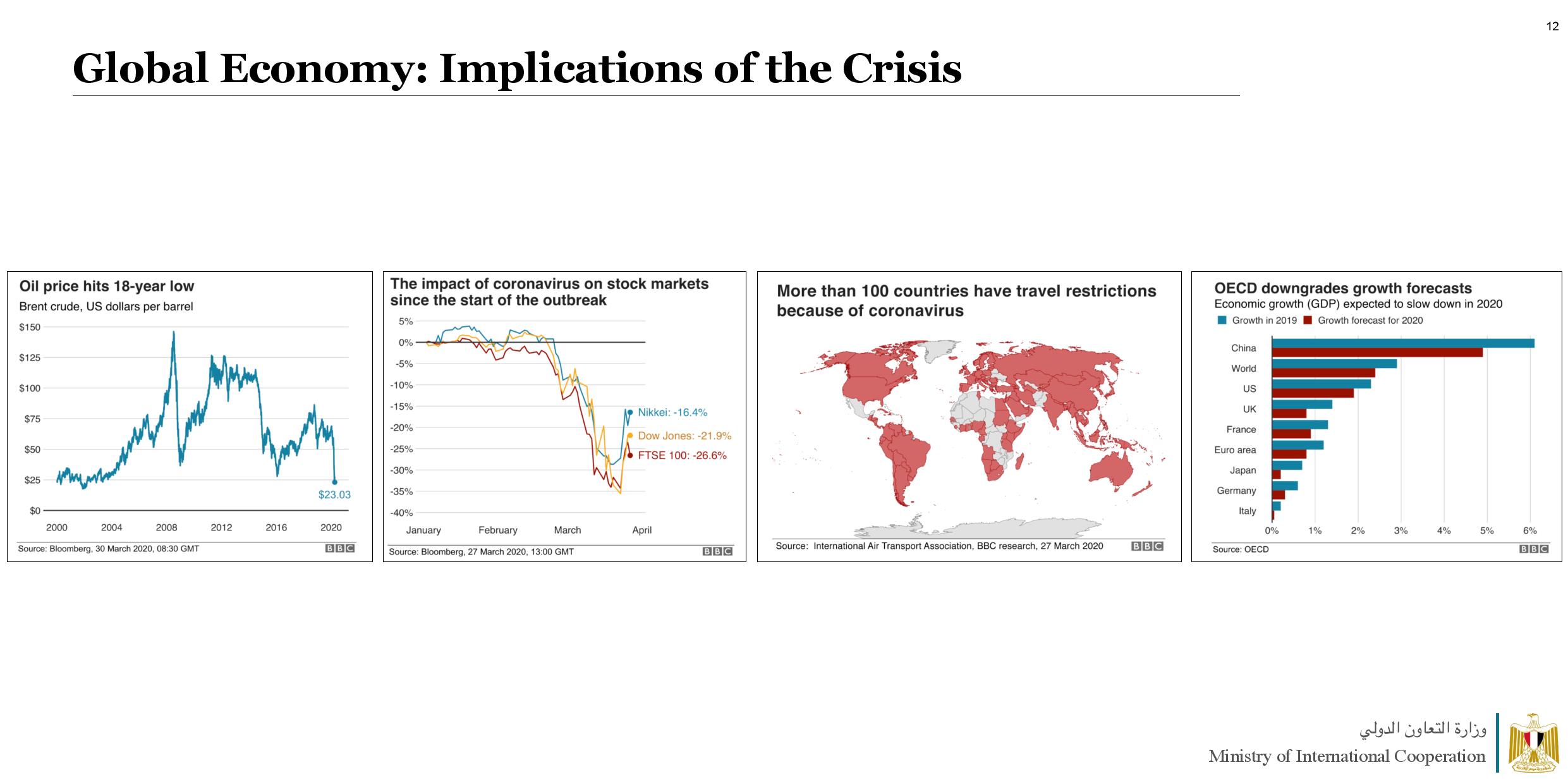 12

Global Economy: Implications of the Crisis

Oil price hits 18-year low
Brent crude, US dollars per barrel

$150
$125
$100
$75
$50
$25
$0
$23.03
2000 2004 2008 2012 2016 2020

Source: Bloomberg, 30 March 2020, 08:30 GMT
BBC

The impact of coronavirus on stock markets since the start of the outbreak

5%
0%
-5%
-10%
-15%
-20%
-25%
-30%
-35%
-40%
Nikkei: -16.4%
Dow Jones: -21.9%
FTSE 100: -26.6%
January February March April

Source: Bloomberg, 27 March 2020, 13:00 GMT
BBC

More than 100 countries have travel restrictions because of coronavirus

Source: International Air Transport Association, BBC research, 27 March 2020
BBC

OECD downgrades growth forecasts
Economic growth (GDP) expected to slow down in 2020
Growth in 2019 Growth forecast for 2020

China
World
US
UK
France
Euro area
Japan
Germany
Italy
0% 1% 2% 3% 4% 5% 6%

Source: OECD
BBC

وزارة التعاون الدولي
Ministry of International Cooperation